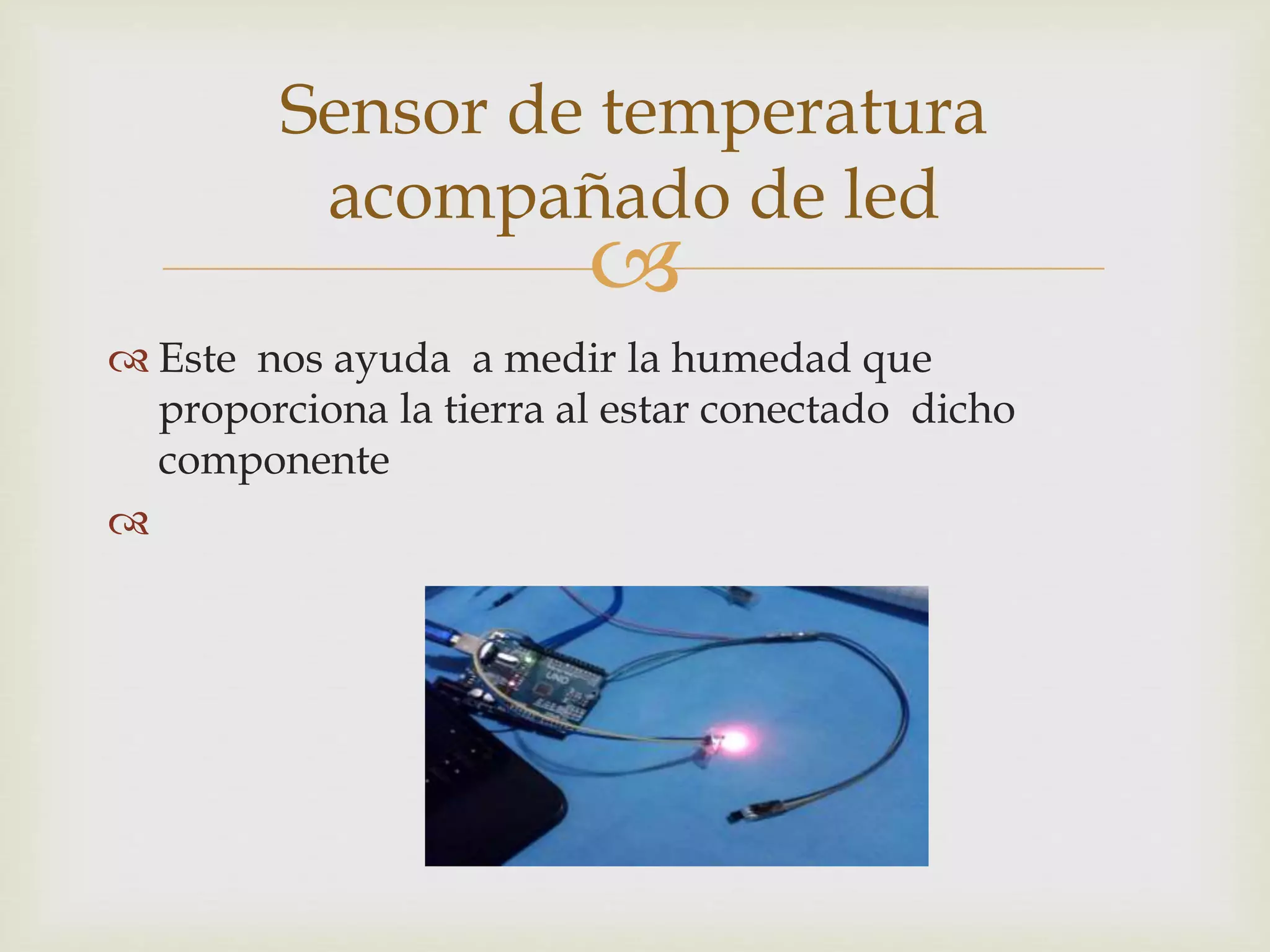 Sensor de temperatura acompañado de led

Este nos ayuda a medir la humedad que proporciona la tierra al estar conectado dicho componente

UNO